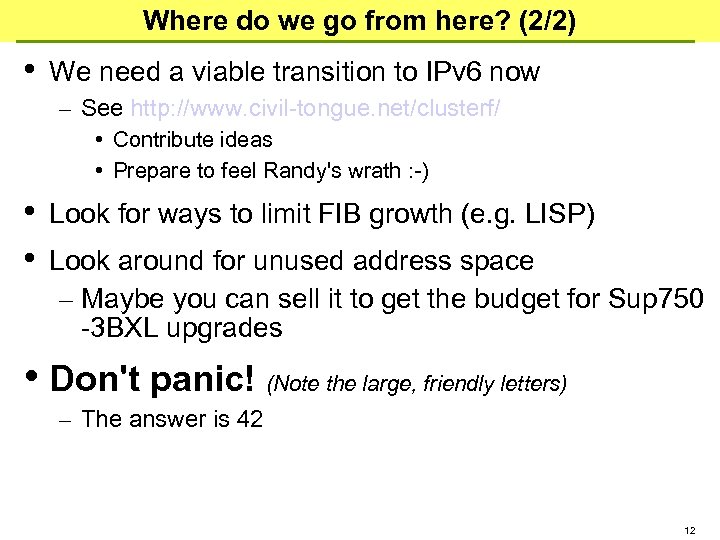 Where do we go from here? (2/2)

• We need a viable transition to IPv6 now
– See http://www.civil-tongue.net/clusterf/
• Contribute ideas
• Prepare to feel Randy's wrath :-)

• Look for ways to limit FIB growth (e.g. LISP)

• Look around for unused address space
– Maybe you can sell it to get the budget for Sup750 -3BXL upgrades

• Don't panic! (Note the large, friendly letters)
– The answer is 42

12